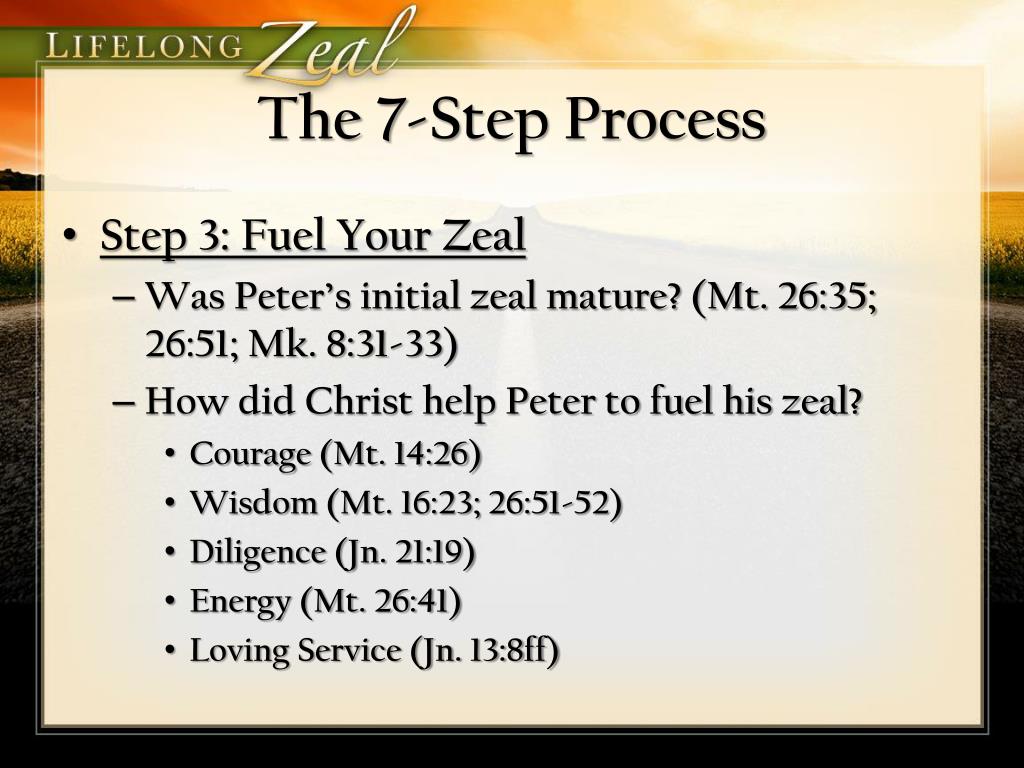 LIFELONG Zeal

The 7-Step Process

• Step 3: Fuel Your Zeal
– Was Peter's initial zeal mature? (Mt. 26:35; 26:51; Mk. 8:31-33)
– How did Christ help Peter to fuel his zeal?
• Courage (Mt. 14:26)
• Wisdom (Mt. 16:23; 26:51-52)
• Diligence (Jn. 21:19)
• Energy (Mt. 26:41)
• Loving Service (Jn. 13:8ff)